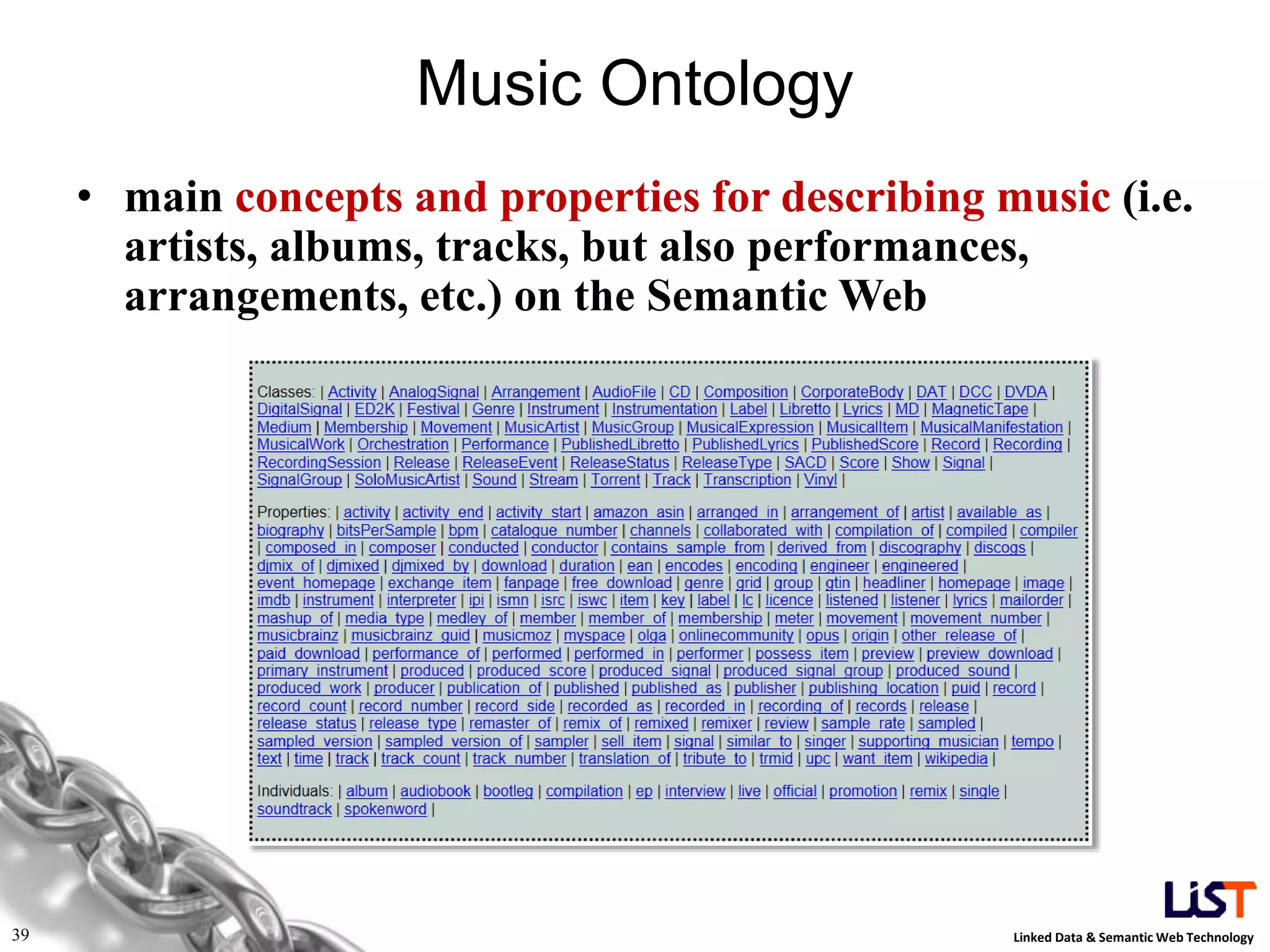 Music Ontology

• main concepts and properties for describing music (i.e. artists, albums, tracks, but also performances, arrangements, etc.) on the Semantic Web

Classes: | Activity | AnalogSignal | Arrangement | AudioFile | CD | Composition | CorporateBody | DAT | DCC | DVDA | DigitalSignal | ED2K | Festival | Genre | Instrument | Instrumentation | Label | Libretto | Lyrics | MD | MagneticTape | Medium | Membership | Movement | MusicArtist | MusicGroup | MusicalExpression | MusicalItem | MusicalManifestation | MusicalWork | Orchestration | Performance | PublishedLibretto | PublishedLyrics | PublishedScore | Record | Recording | RecordingSession | Release | ReleaseEvent | ReleaseStatus | ReleaseType | SACD | Score | Show | Signal | SignalGroup | SoloMusicArtist | Sound | Stream | Torrent | Track | Transcription | Vinyl |

Properties: | activity | activity_end | activity_start | amazon_asin | arranged_in | arrangement_of | artist | available_as | biography | bitsPerSample | bpm | catalogue_number | channels | collaborated_with | compilation_of | compiled | compiler | composed_in | composer | conducted | conductor | contains_sample_from | derived_from | discography | discogs | djmix_of | djmixed | djmixed_by | download | duration | ean | encodes | encoding | engineer | engineered | event_homepage | exchange_item | fanpage | free_download | genre | grid | group | gtin | headliner | homepage | image | imdb | instrument | interpreter | ipi | ismn | isrc | iswc | item | key | label | lc | licence | listened | listener | lyrics | mailorder | mashup_of | media_type | medley_of | member | member_of | membership | meter | movement | movement_number | musicbrainz | musicbrainz_guid | musicmoz | myspace | olga | onlinecommunity | opus | origin | other_release_of | paid_download | performance_of | performed | performed_in | performer | possess_item | preview | preview_download | primary_instrument | produced | produced_score | produced_signal | produced_signal_group | produced_sound | produced_work | producer | publication_of | published | published_as | publisher | publishing_location | puid | record | record_count | record_number | record_side | recorded_as | recorded_in | recording_of | records | release | release_status | release_type | remaster_of | remix_of | remixed | remixer | review | sample_rate | sampled | sampled_version | sampled_version_of | sampler | sell_item | signal | similar_to | singer | supporting_musician | tempo | text | time | track | track_count | track_number | translation_of | tribute_to | trmid | upc | want_item | wikipedia |

Individuals: | album | audiobook | bootleg | compilation | ep | interview | live | official | promotion | remix | single | soundtrack | spokenword |

39

LiST

Linked Data & Semantic Web Technology